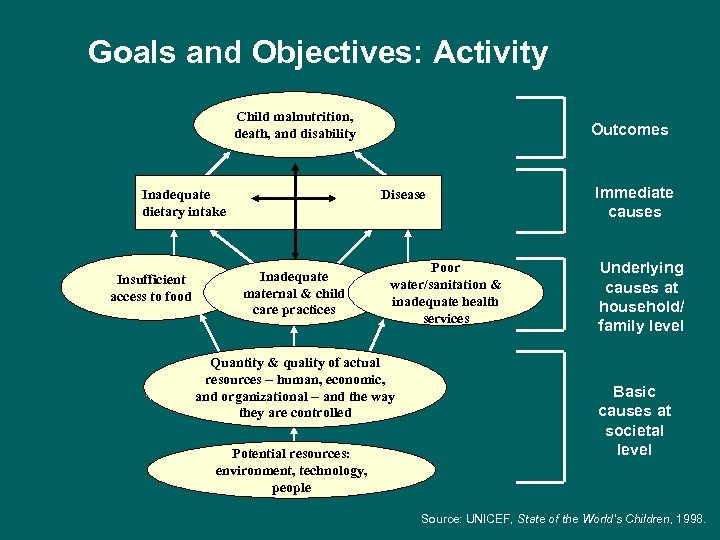 Goals and Objectives: Activity

Child malnutrition, death, and disability

Outcomes

Inadequate dietary intake

Disease

Immediate causes

Insufficient access to food

Inadequate maternal & child care practices

Poor water/sanitation & inadequate health services

Underlying causes at household/ family level

Quantity & quality of actual resources – human, economic, and organizational – and the way they are controlled

Potential resources: environment, technology, people

Basic causes at societal level

Source: UNICEF, State of the World's Children, 1998.